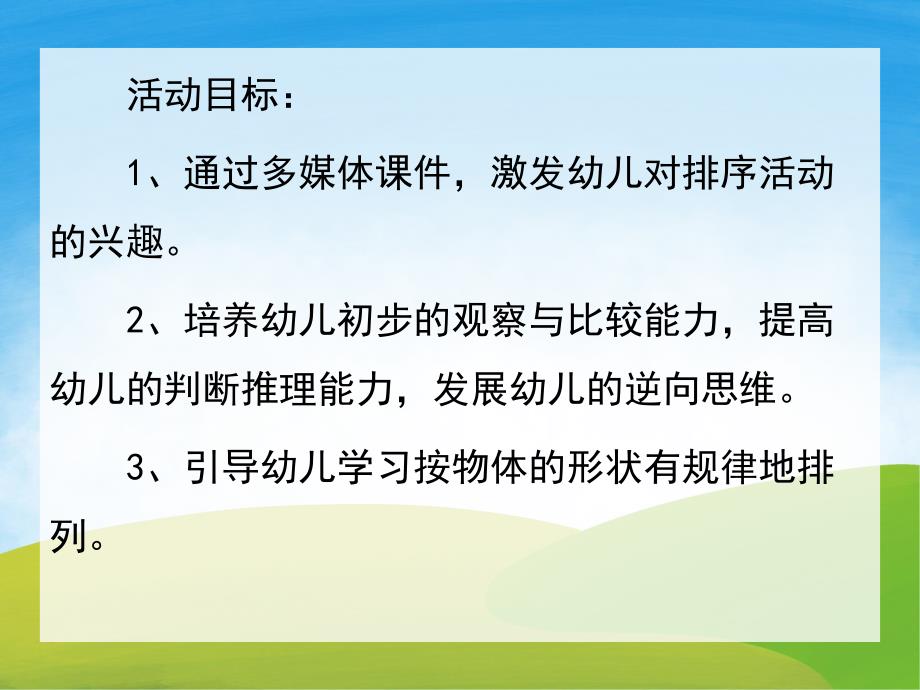 活动目标：

1、通过多媒体课件，激发幼儿对排序活动的兴趣。

2、培养幼儿初步的观察与比较能力，提高幼儿的判断推理能力，发展幼儿的逆向思维。

3、引导幼儿学习按物体的形状有规律地排列。